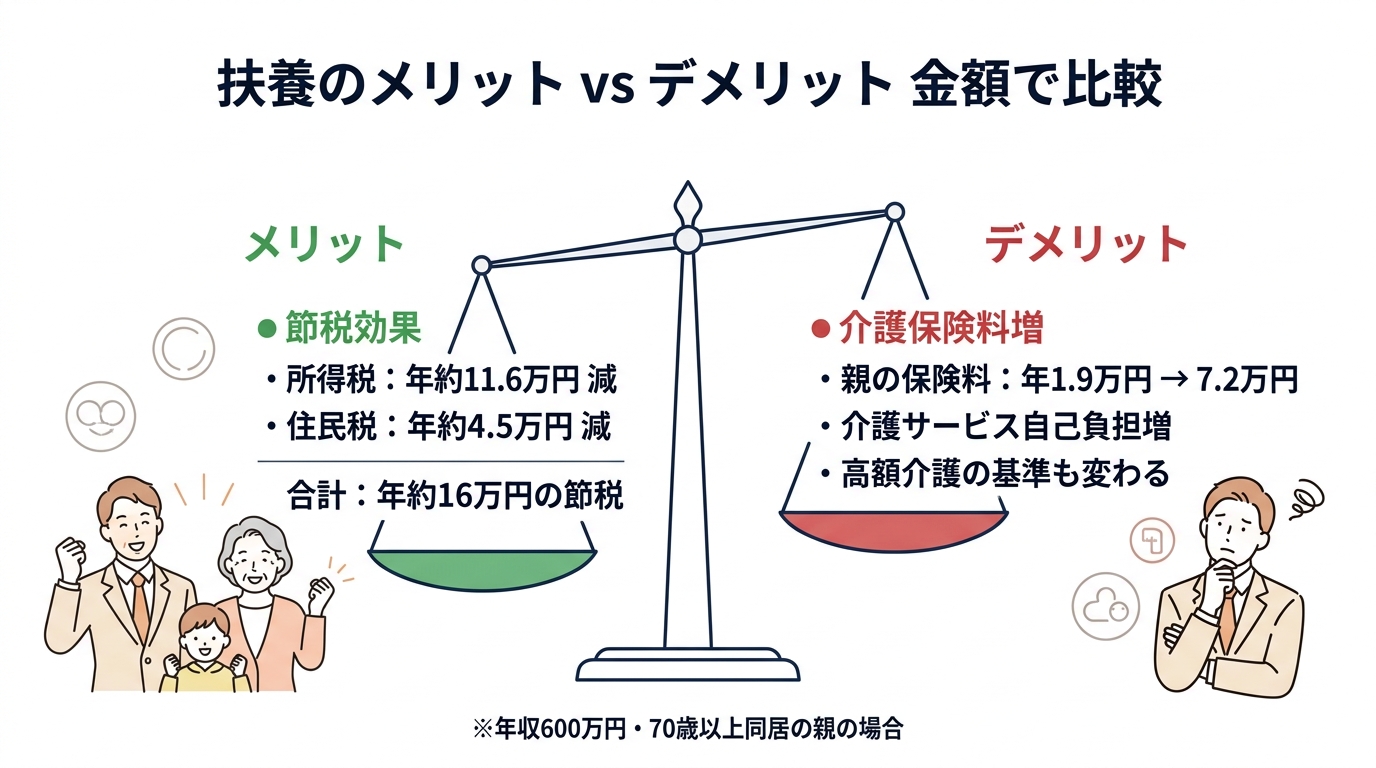 扶養のメリット vs デメリット 金額で比較

メリット

● 節税効果
・所得税：年約11.6万円 減
・住民税：年約4.5万円 減

合計：年約16万円の節税

デメリット

● 介護保険料増
・親の保険料：年1.9万円 → 7.2万円
・介護サービス自己負担増
・高額介護の基準も変わる

※年収600万円・70歳以上同居の親の場合